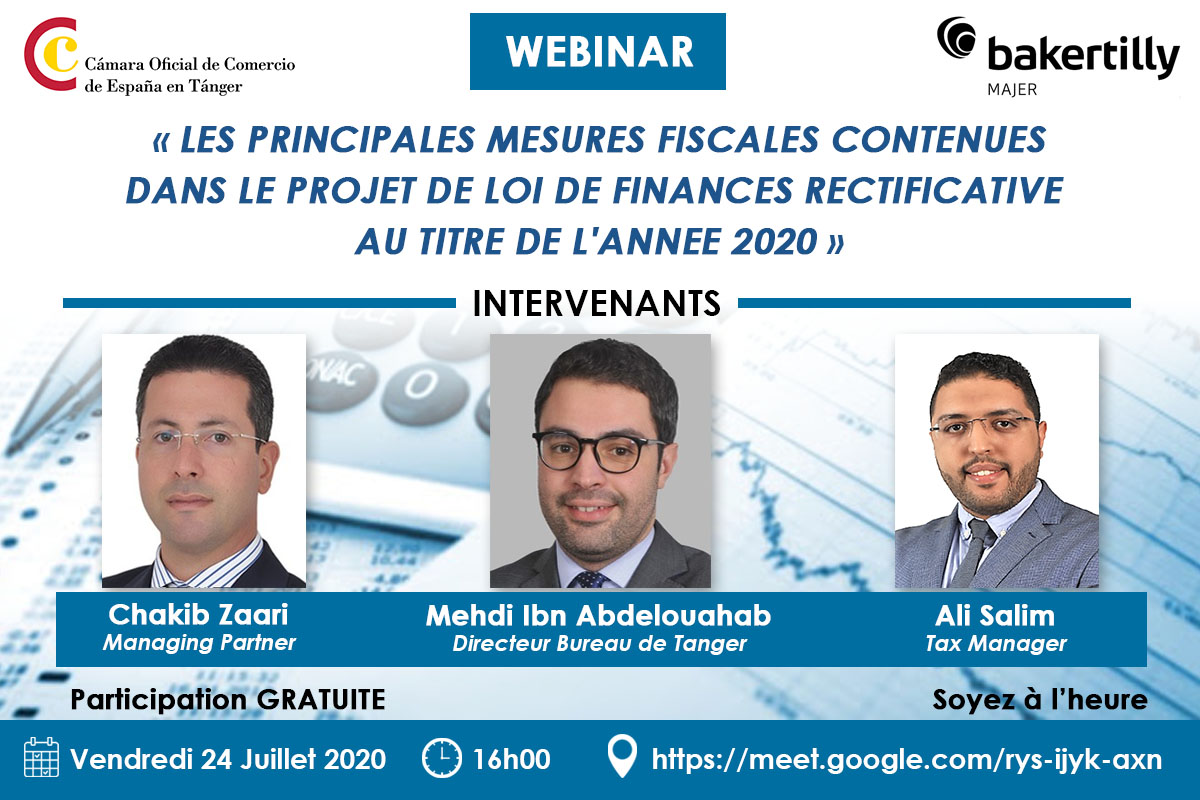 Cámara Oficial de Comercio de España en Tánger

WEBINAR

bakertilly
MAJER

« LES PRINCIPALES MESURES FISCALES CONTENUES DANS LE PROJET DE LOI DE FINANCES RECTIFICATIVE AU TITRE DE L'ANNEE 2020 »

INTERVENANTS

Chakib Zaari
Managing Partner

Mehdi Ibn Abdelouahab
Directeur Bureau de Tanger

Ali Salim
Tax Manager

Participation GRATUITE

Soyez à l'heure

Vendredi 24 Juillet 2020

16h00

https://meet.google.com/rys-ijyk-axn